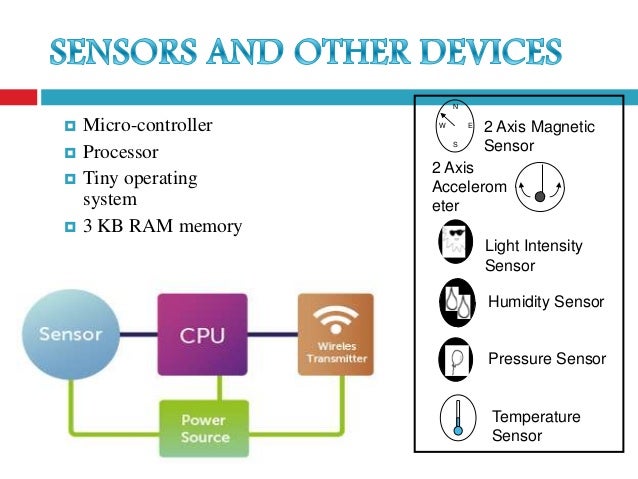 SENSORS AND OTHER DEVICES

Micro-controller
Processor
Tiny operating system
3 KB RAM memory

Sensor
CPU
Wireles Transmitter
Power Source

N
W
E
S
2 Axis Magnetic Sensor
2 Axis Accelerometer
Light Intensity Sensor
Humidity Sensor
Pressure Sensor
Temperature Sensor